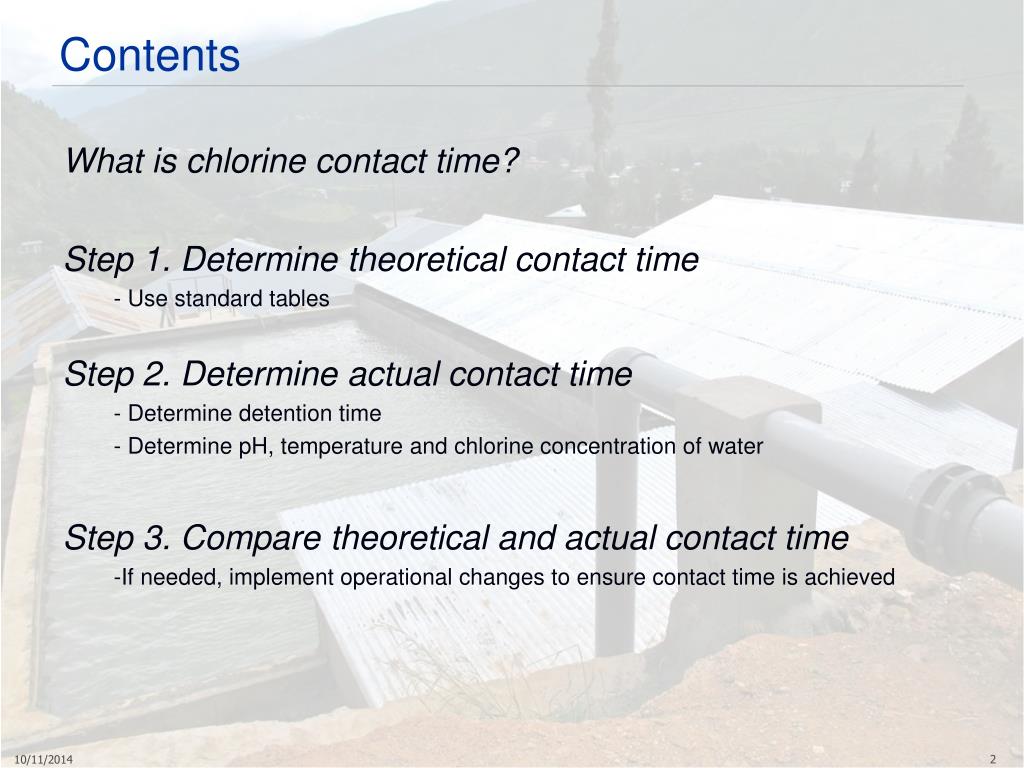 Contents

What is chlorine contact time?

Step 1. Determine theoretical contact time
- Use standard tables

Step 2. Determine actual contact time
- Determine detention time
- Determine pH, temperature and chlorine concentration of water

Step 3. Compare theoretical and actual contact time
-If needed, implement operational changes to ensure contact time is achieved

10/11/2014

2